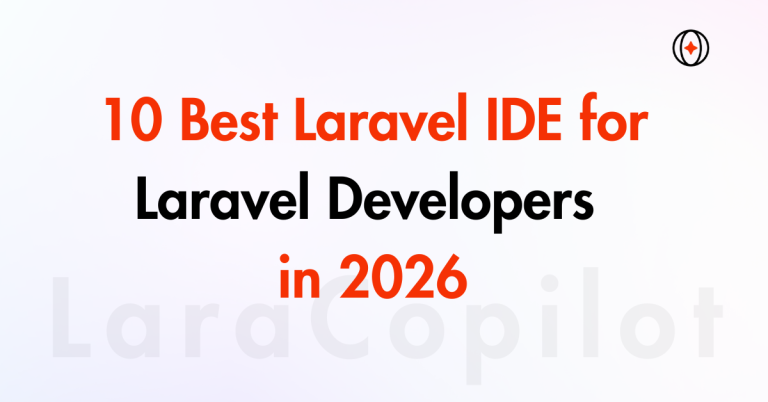 10 Best Laravel IDE for Laravel Developers in 2026

LaraCopilot